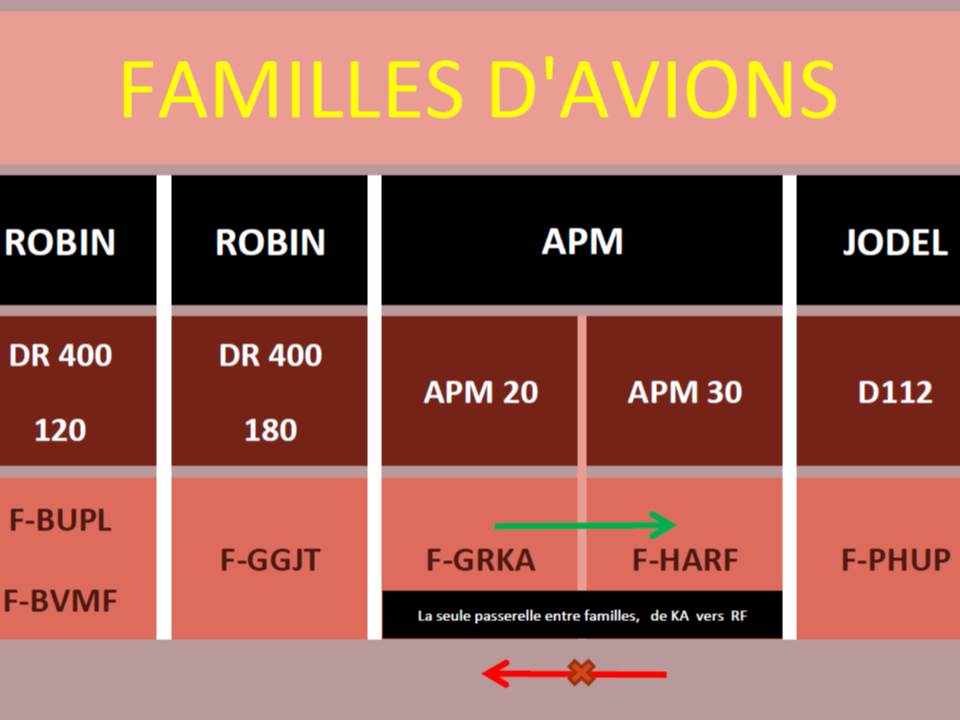 FAMILLES D'AVIONS

| ROBIN | ROBIN | APM | | JODEL |
|---|---|---|---|---|
| DR 400 120 | DR 400 180 | APM 20 | APM 30 | D112 |
| F-BUPL F-BVMF | F-GGJT | F-GRKA | F-HARF | F-PHUP |

La seule passerelle entre familles, de KA vers RF